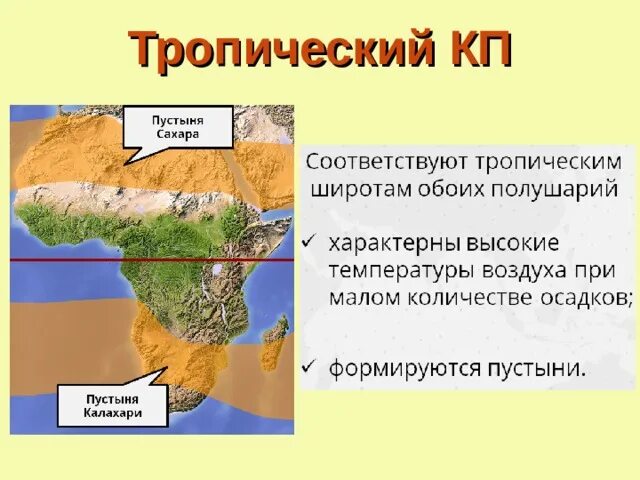 Тропический КП

Пустыня Сахара

Пустыня Калахари

Соответствуют тропическим широтам обоих полушарий

✓ характерны высокие температуры воздуха при малом количестве осадков;

✓ формируются пустыни.